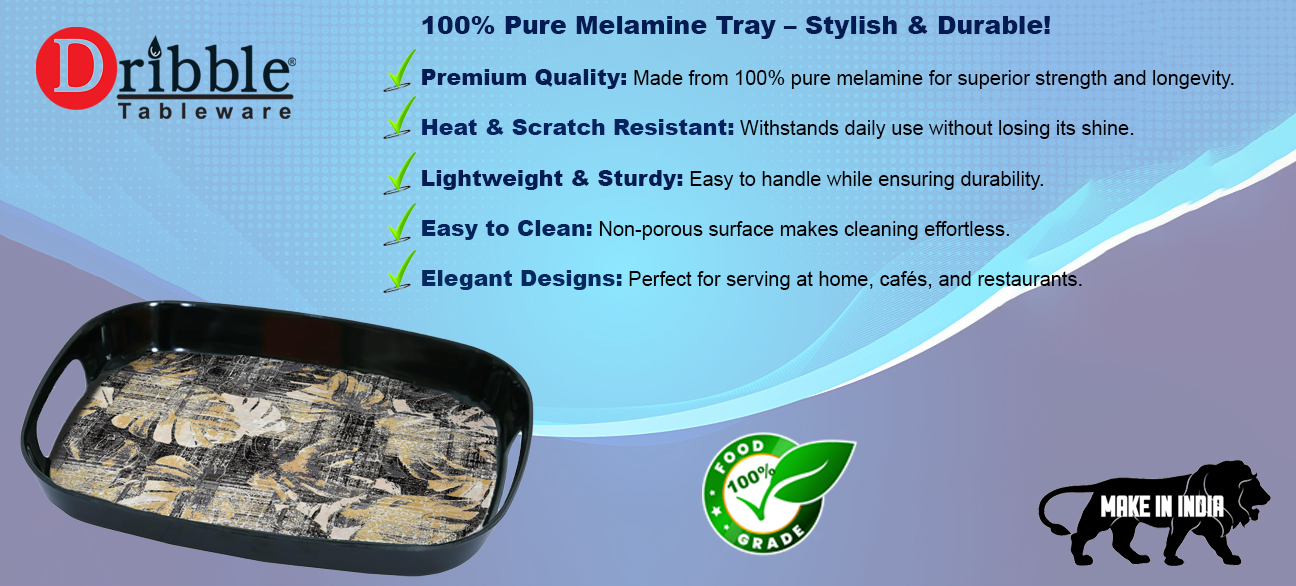 Dribble®
Tableware

100% Pure Melamine Tray – Stylish & Durable!

Premium Quality: Made from 100% pure melamine for superior strength and longevity.

Heat & Scratch Resistant: Withstands daily use without losing its shine.

Lightweight & Sturdy: Easy to handle while ensuring durability.

Easy to Clean: Non-porous surface makes cleaning effortless.

Elegant Designs: Perfect for serving at home, cafés, and restaurants.

FOOD 100% GRADE

MAKE IN INDIA